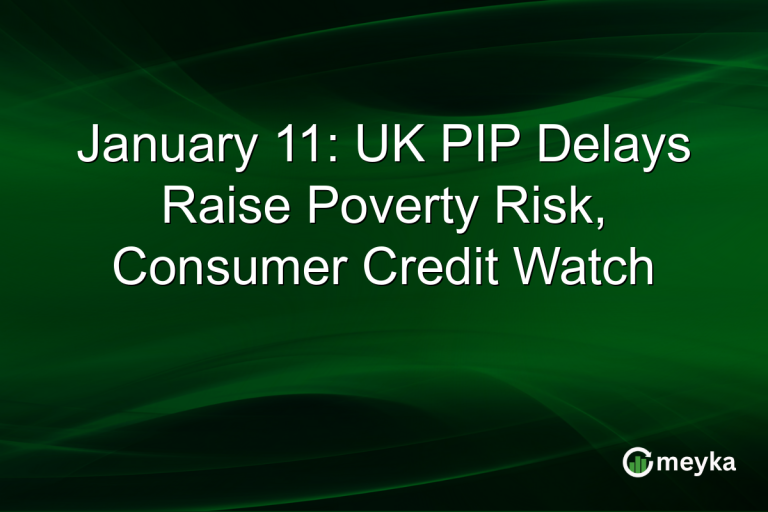 January 11: UK PIP Delays Raise Poverty Risk, Consumer Credit Watch

meyka